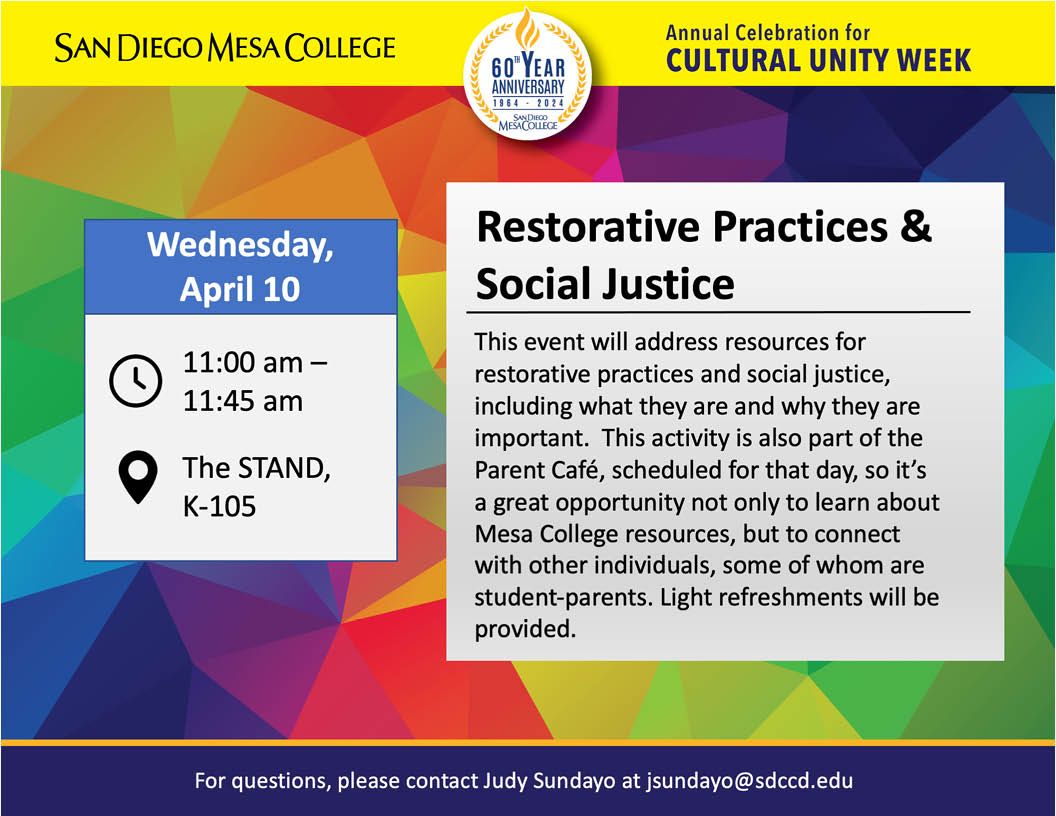 SAN DIEGO MESA COLLEGE

60TH YEAR ANNIVERSARY
1964 - 2024
SAN DIEGO MESA COLLEGE

Annual Celebration for
CULTURAL UNITY WEEK

Wednesday, April 10

11:00 am – 11:45 am

The STAND, K-105

Restorative Practices & Social Justice

This event will address resources for restorative practices and social justice, including what they are and why they are important. This activity is also part of the Parent Café, scheduled for that day, so it's a great opportunity not only to learn about Mesa College resources, but to connect with other individuals, some of whom are student-parents. Light refreshments will be provided.

For questions, please contact Judy Sundayo at jsundayo@sdccd.edu